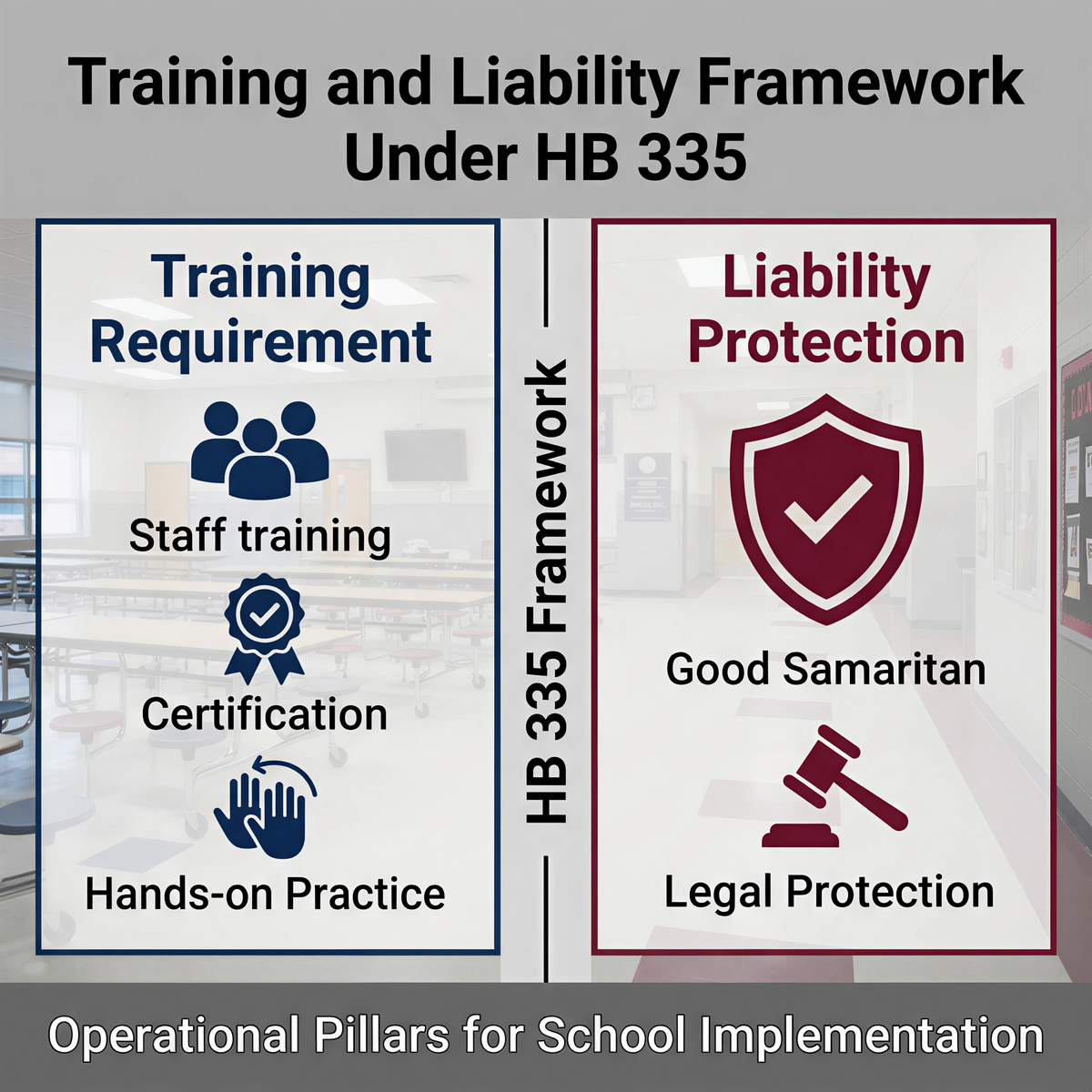 Training and Liability Framework Under HB 335

Training Requirement

Staff training

Certification

Hands-on Practice

HB 335 Framework

Liability Protection

Good Samaritan

Legal Protection

Operational Pillars for School Implementation